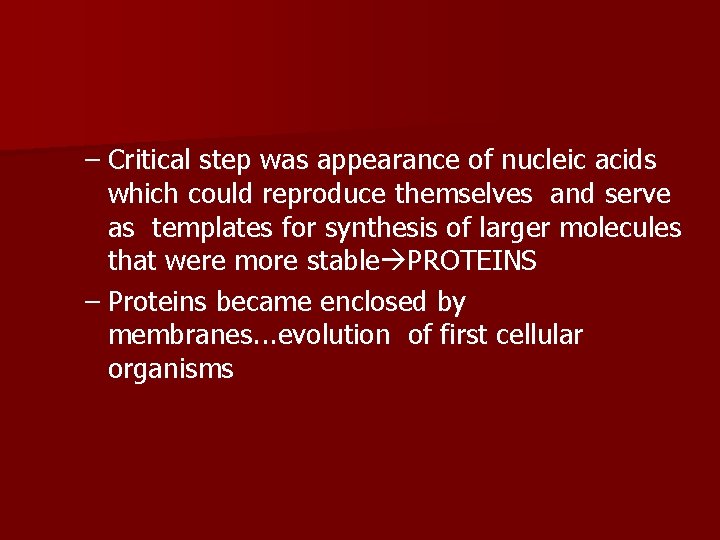 – Critical step was appearance of nucleic acids which could reproduce themselves and serve as templates for synthesis of larger molecules that were more stable→PROTEINS

– Proteins became enclosed by membranes...evolution of first cellular organisms